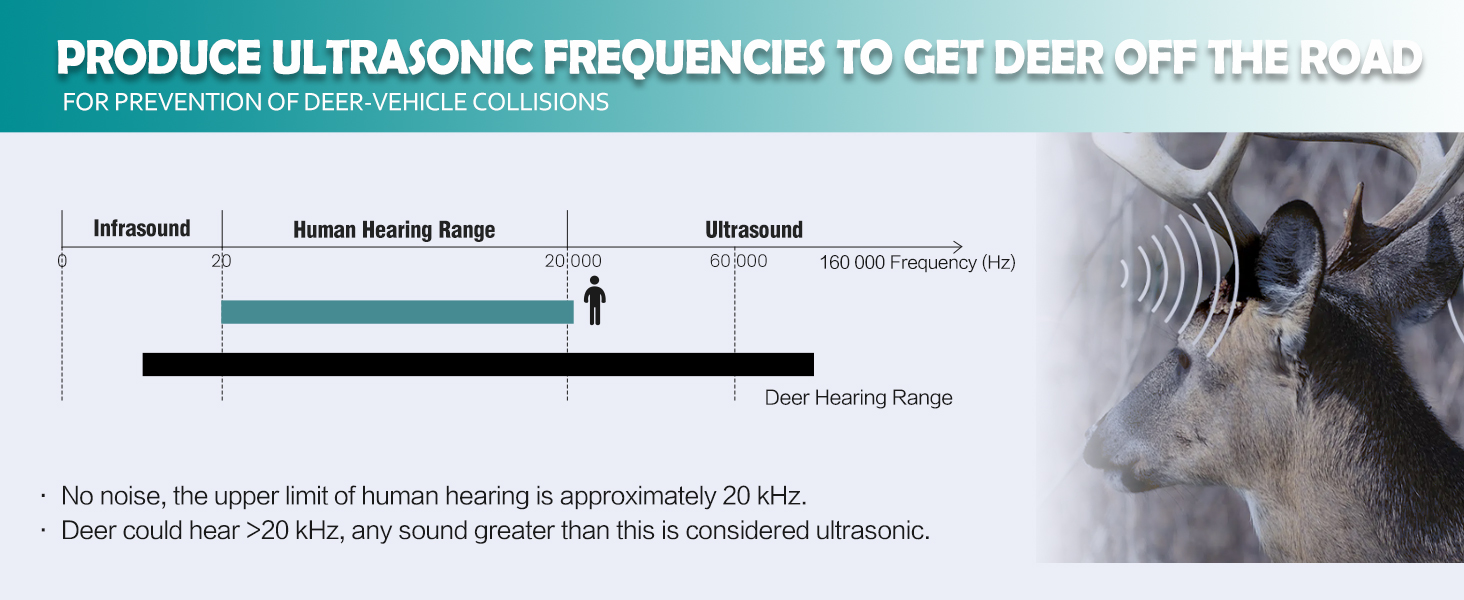 PRODUCE ULTRASONIC FREQUENCIES TO GET DEER OFF THE ROAD
FOR PREVENTION OF DEER-VEHICLE COLLISIONS

Infrasound
Human Hearing Range
Ultrasound
0
20
20 000
60 000
160 000 Frequency (Hz)
Deer Hearing Range

· No noise, the upper limit of human hearing is approximately 20 kHz.
· Deer could hear >20 kHz, any sound greater than this is considered ultrasonic.